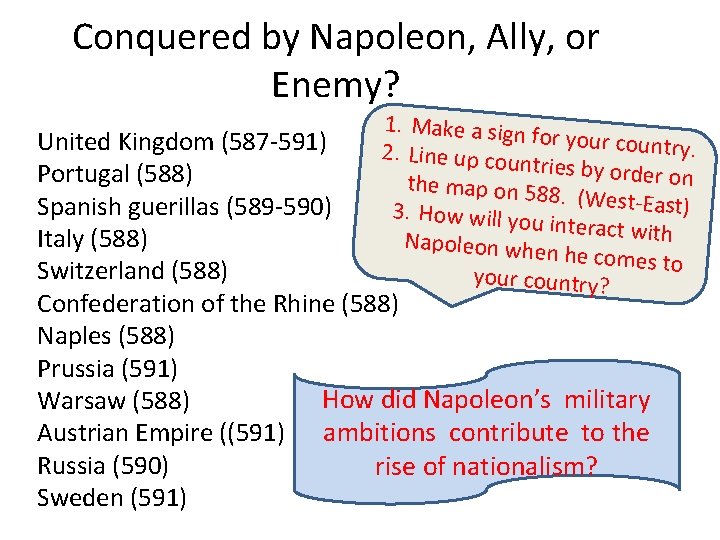 Conquered by Napoleon, Ally, or Enemy?

United Kingdom (587-591)
Portugal (588)
Spanish guerillas (589-590)
Italy (588)
Switzerland (588)
Confederation of the Rhine (588)
Naples (588)
Prussia (591)
Warsaw (588)
Austrian Empire ((591)
Russia (590)
Sweden (591)

1. Make a sign for your country.
2. Line up countries by order on the map on 588. (West-East)
3. How will you interact with Napoleon when he comes to your country?

How did Napoleon's military ambitions contribute to the rise of nationalism?